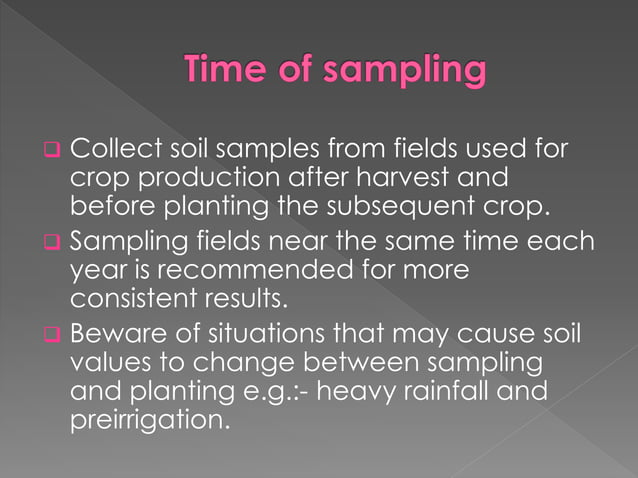 Time of sampling

❑ Collect soil samples from fields used for crop production after harvest and before planting the subsequent crop.
❑ Sampling fields near the same time each year is recommended for more consistent results.
❑ Beware of situations that may cause soil values to change between sampling and planting e.g.:- heavy rainfall and preirrigation.